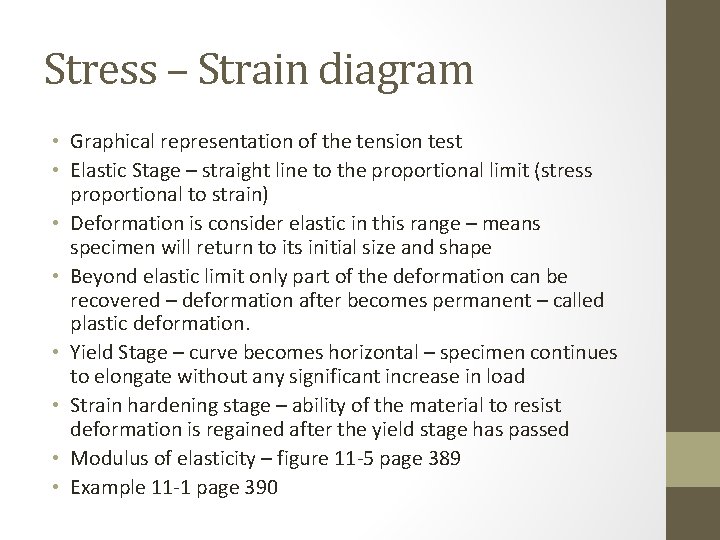 Stress – Strain diagram

• Graphical representation of the tension test
• Elastic Stage – straight line to the proportional limit (stress proportional to strain)
• Deformation is consider elastic in this range – means specimen will return to its initial size and shape
• Beyond elastic limit only part of the deformation can be recovered – deformation after becomes permanent – called plastic deformation.
• Yield Stage – curve becomes horizontal – specimen continues to elongate without any significant increase in load
• Strain hardening stage – ability of the material to resist deformation is regained after the yield stage has passed
• Modulus of elasticity – figure 11-5 page 389
• Example 11-1 page 390